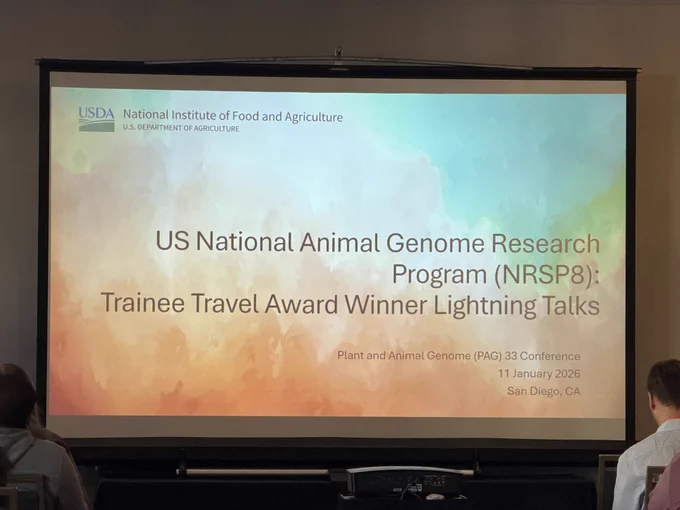 USDA National Institute of Food and Agriculture
U.S. DEPARTMENT OF AGRICULTURE

US National Animal Genome Research Program (NRSP8): Trainee Travel Award Winner Lightning Talks

Plant and Animal Genome (PAG) 33 Conference
11 January 2026
San Diego, CA